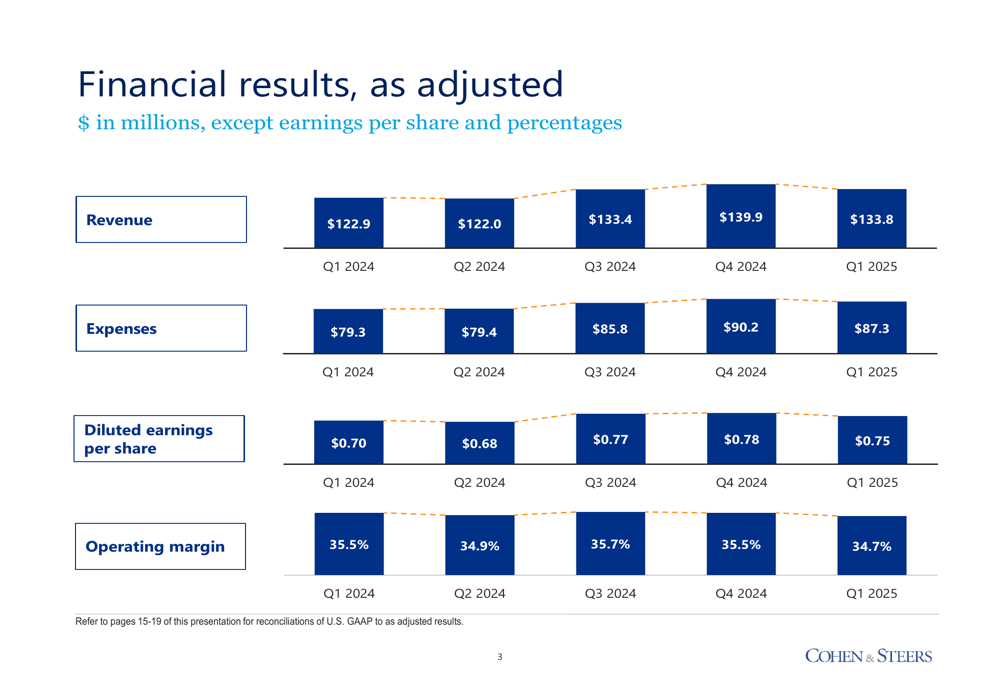 Financial results, as adjusted

$ in millions, except earnings per share and percentages

Revenue

$122.9 $122.0 $133.4 $139.9 $133.8

Q1 2024 Q2 2024 Q3 2024 Q4 2024 Q1 2025

Expenses

$79.3 $79.4 $85.8 $90.2 $87.3

Q1 2024 Q2 2024 Q3 2024 Q4 2024 Q1 2025

Diluted earnings per share

$0.70 $0.68 $0.77 $0.78 $0.75

Q1 2024 Q2 2024 Q3 2024 Q4 2024 Q1 2025

Operating margin

35.5% 34.9% 35.7% 35.5% 34.7%

Q1 2024 Q2 2024 Q3 2024 Q4 2024 Q1 2025

Refer to pages 15-19 of this presentation for reconciliations of U.S. GAAP to as adjusted results.

3

COHEN & STEERS